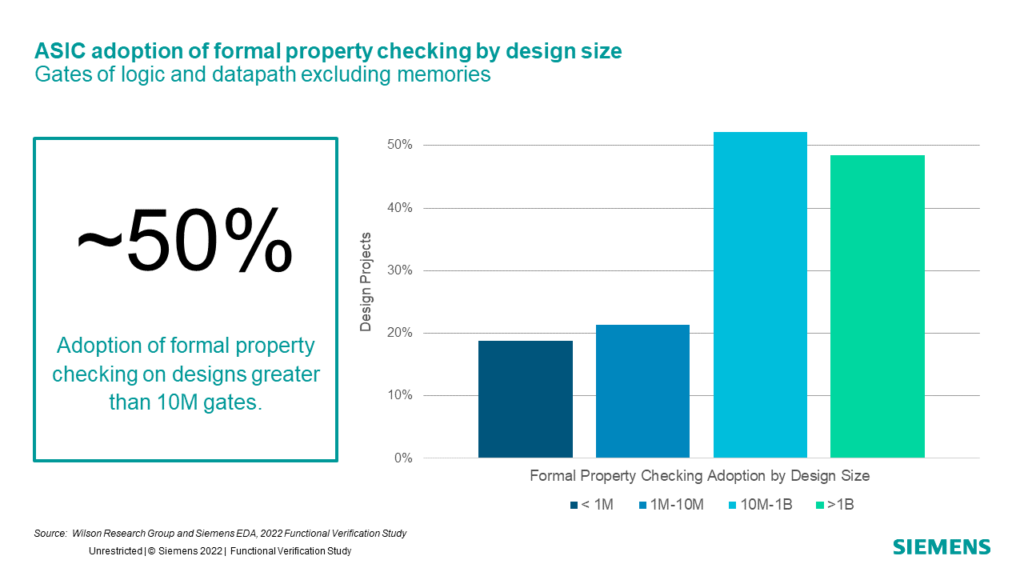 ASIC adoption of formal property checking by design size
Gates of logic and datapath excluding memories

~50%

Adoption of formal property checking on designs greater than 10M gates.

Design Projects

50%
40%
30%
20%
10%
0%

Formal Property Checking Adoption by Design Size

< 1M
1M-10M
10M-1B
>1B

Source: Wilson Research Group and Siemens EDA, 2022 Functional Verification Study

Unrestricted | © Siemens 2022 | Functional Verification Study

SIEMENS